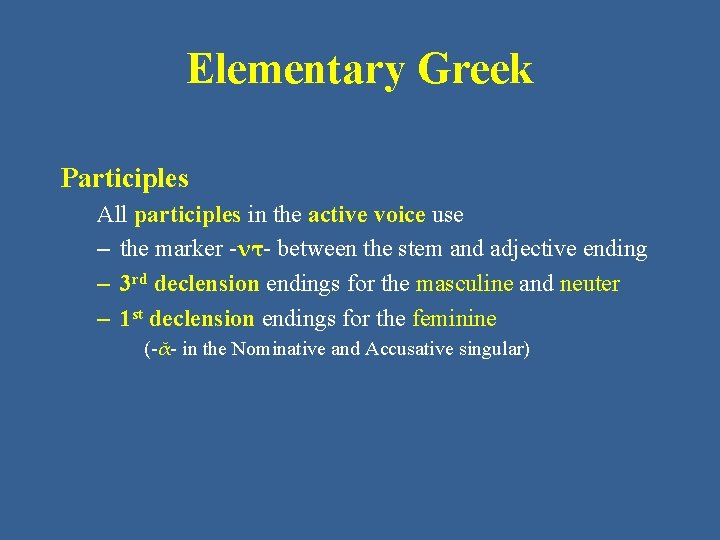 Elementary Greek

Participles

All participles in the active voice use

– the marker -ντ- between the stem and adjective ending

– 3rd declension endings for the masculine and neuter

– 1st declension endings for the feminine

(-ᾰ- in the Nominative and Accusative singular)